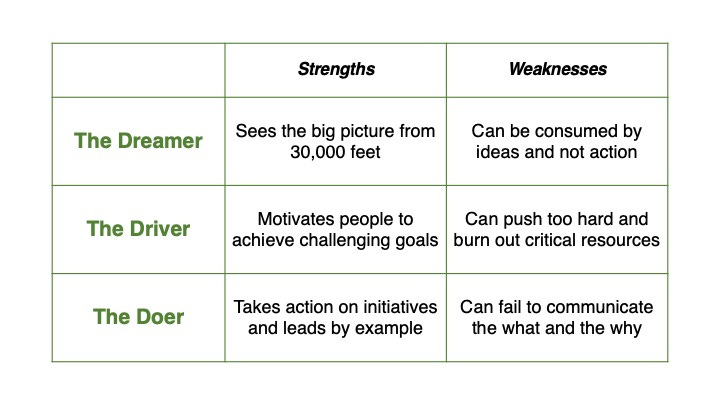 | | Strengths | Weaknesses |
|---|---|---|
| The Dreamer | Sees the big picture from 30,000 feet | Can be consumed by ideas and not action |
| The Driver | Motivates people to achieve challenging goals | Can push too hard and burn out critical resources |
| The Doer | Takes action on initiatives and leads by example | Can fail to communicate the what and the why |